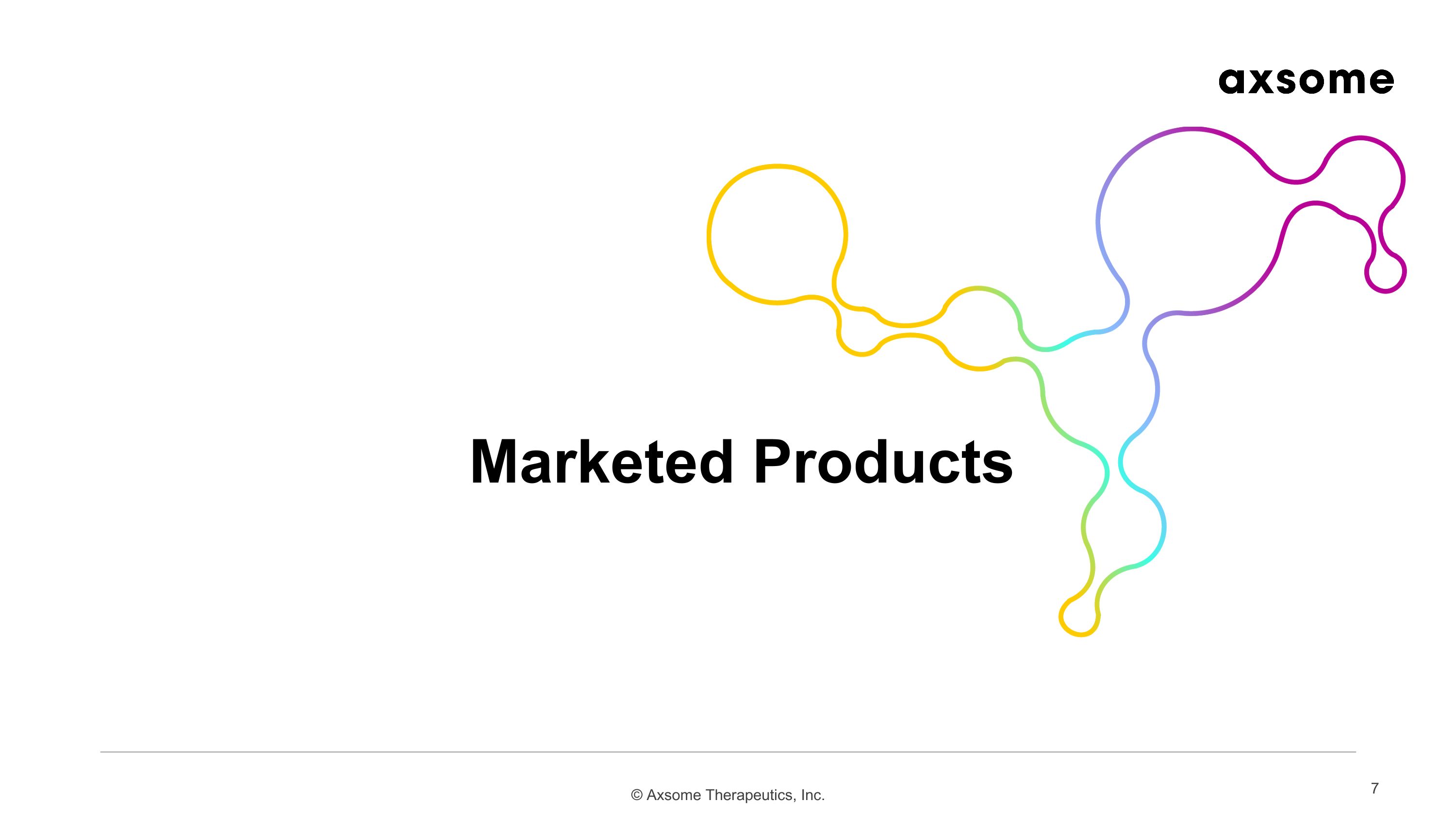 axsome

Marketed Products

© Axsome Therapeutics, Inc.

7